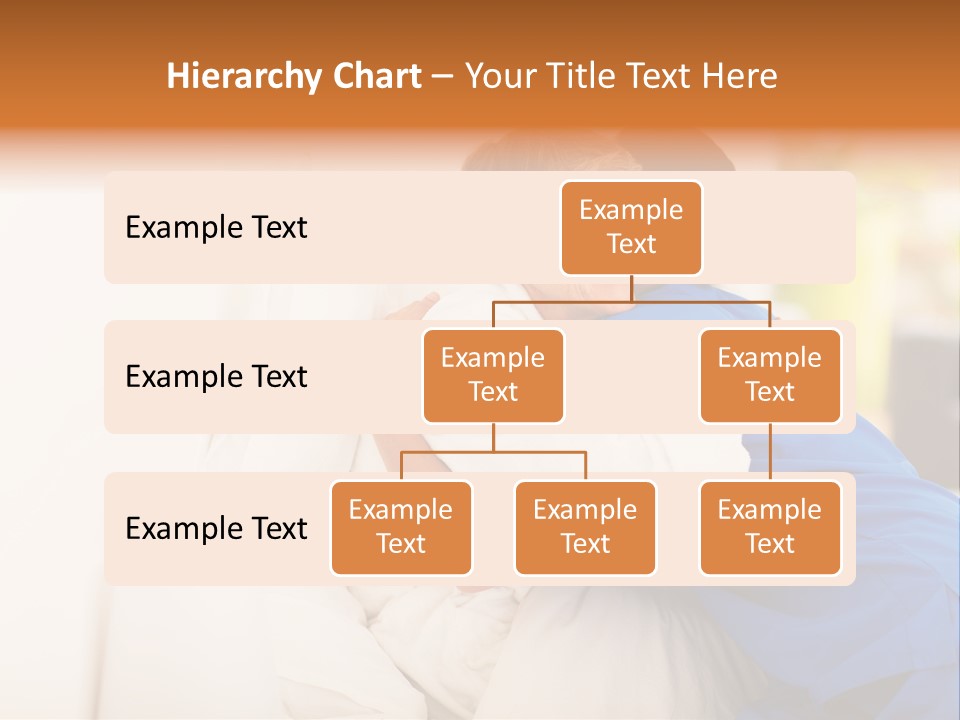 Hierarchy Chart – Your Title Text Here

Example Text

Example Text

Example Text

Example Text

Example Text

Example Text

Example Text

Example Text

Example Text